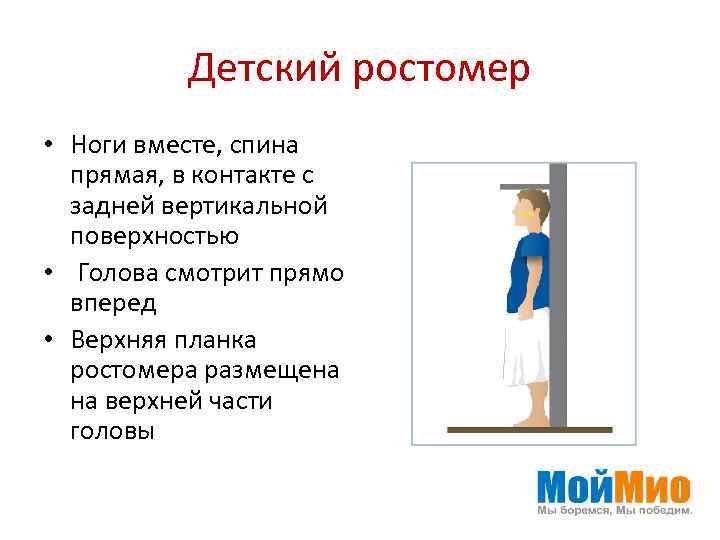 Детский ростомер

• Ноги вместе, спина прямая, в контакте с задней вертикальной поверхностью
• Голова смотрит прямо вперед
• Верхняя планка ростомера размещена на верхней части головы

МойМио
Мы боремся, Мы победим.